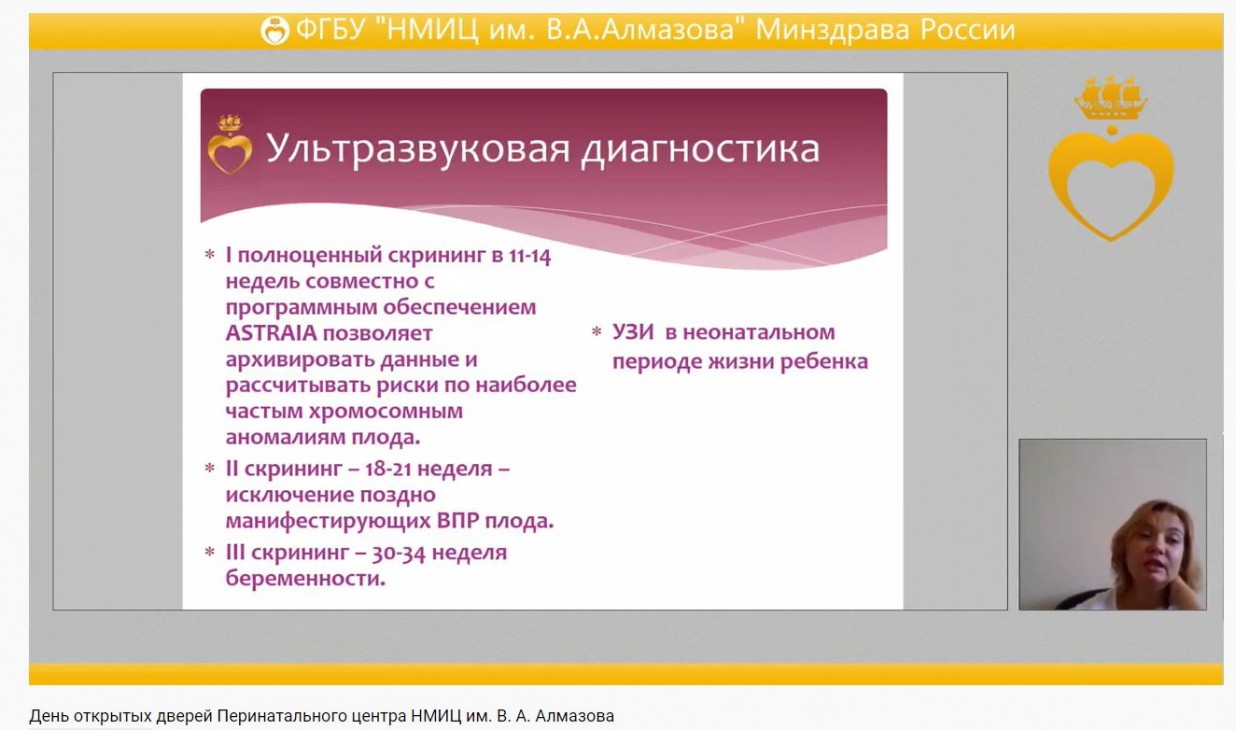 ФГБУ "НМИЦ им. В.А.Алмазова" Минздрава России

Ультразвуковая диагностика

* I полноценный скрининг в 11-14 недель совместно с программным обеспечением ASTRAIA позволяет архивировать данные и рассчитывать риски по наиболее частым хромосомным аномалиям плода.
* II скрининг – 18-21 неделя – исключение поздно манифестирующих ВПР плода.
* III скрининг – 30-34 неделя беременности.

* УЗИ в неонатальном периоде жизни ребенка

День открытых дверей Перинатального центра НМИЦ им. В. А. Алмазова